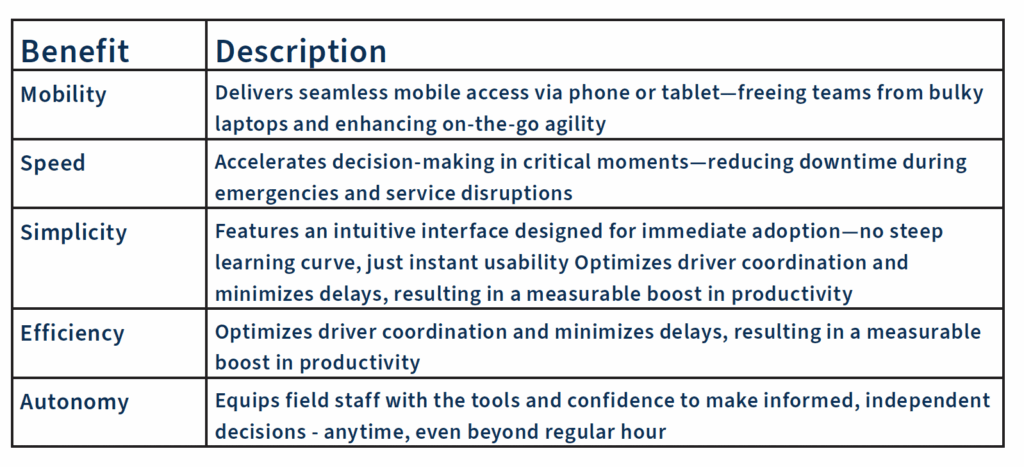 | Benefit | Description |
|---|---|
| Mobility | Delivers seamless mobile access via phone or tablet—freeing teams from bulky laptops and enhancing on-the-go agility |
| Speed | Accelerates decision-making in critical moments—reducing downtime during emergencies and service disruptions |
| Simplicity | Features an intuitive interface designed for immediate adoption—no steep learning curve, just instant usability Optimizes driver coordination and minimizes delays, resulting in a measurable boost in productivity |
| Efficiency | Optimizes driver coordination and minimizes delays, resulting in a measurable boost in productivity |
| Autonomy | Equips field staff with the tools and confidence to make informed, independent decisions - anytime, even beyond regular hour |